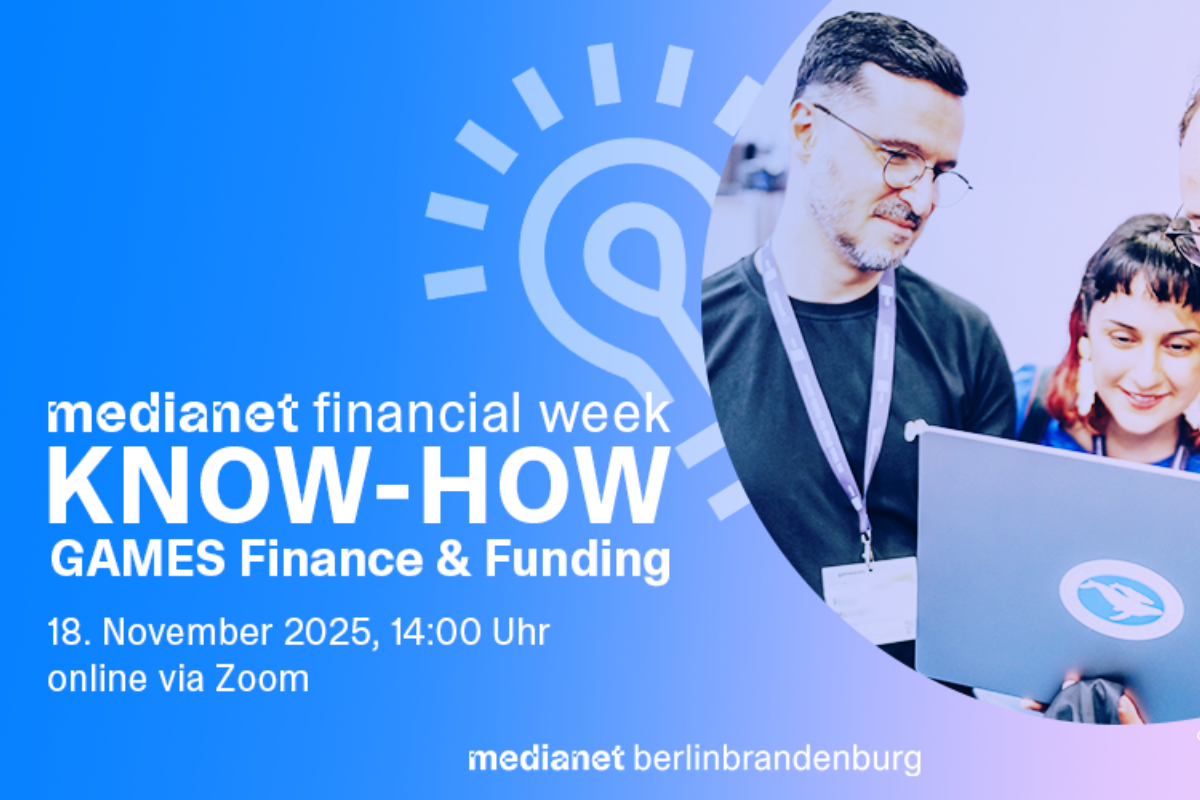 medianet financial week
KNOW-HOW
GAMES Finance & Funding

18. November 2025, 14:00 Uhr
online via Zoom

medianet berlinbrandenburg